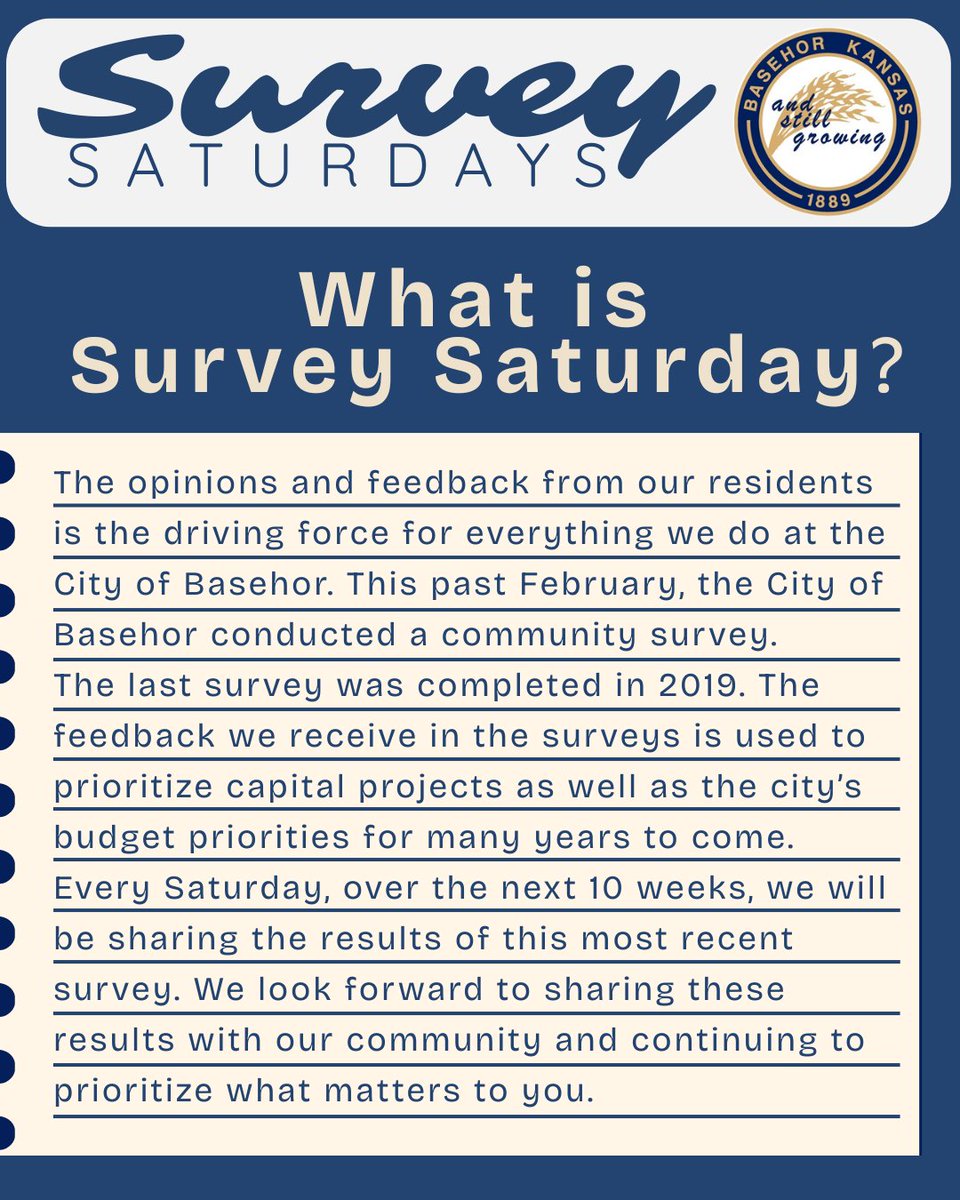 Survey
SATURDAYS

BASEHOR KANSAS
and still growing
1889

What is
Survey Saturday?

The opinions and feedback from our residents is the driving force for everything we do at the City of Basehor. This past February, the City of Basehor conducted a community survey. The last survey was completed in 2019. The feedback we receive in the surveys is used to prioritize capital projects as well as the city's budget priorities for many years to come. Every Saturday, over the next 10 weeks, we will be sharing the results of this most recent survey. We look forward to sharing these results with our community and continuing to prioritize what matters to you.